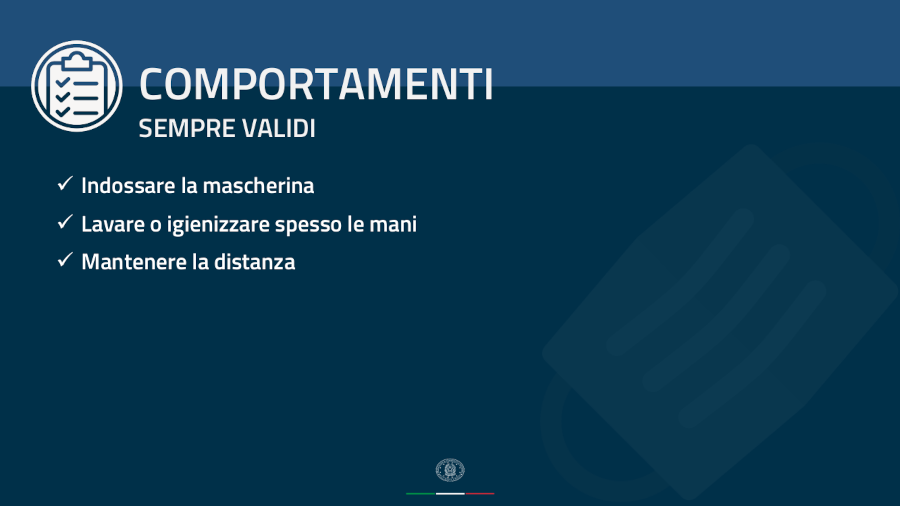 COMPORTAMENTI
SEMPRE VALIDI

✓ Indossare la mascherina
✓ Lavare o igienizzare spesso le mani
✓ Mantenere la distanza